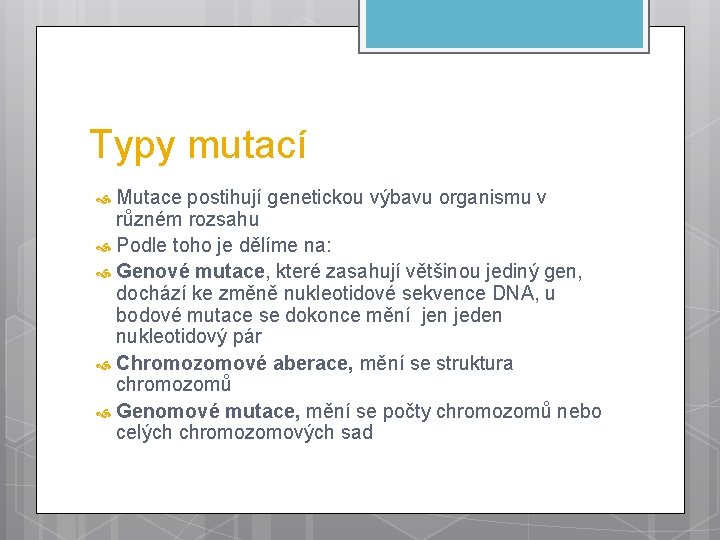 Typy mutací

Mutace postihují genetickou výbavu organismu v různém rozsahu

Podle toho je dělíme na:

Genové mutace, které zasahují většinou jediný gen, dochází ke změně nukleotidové sekvence DNA, u bodové mutace se dokonce mění jen jeden nukleotidový pár

Chromozomové aberace, mění se struktura chromozomů

Genomové mutace, mění se počty chromozomů nebo celých chromozomových sad